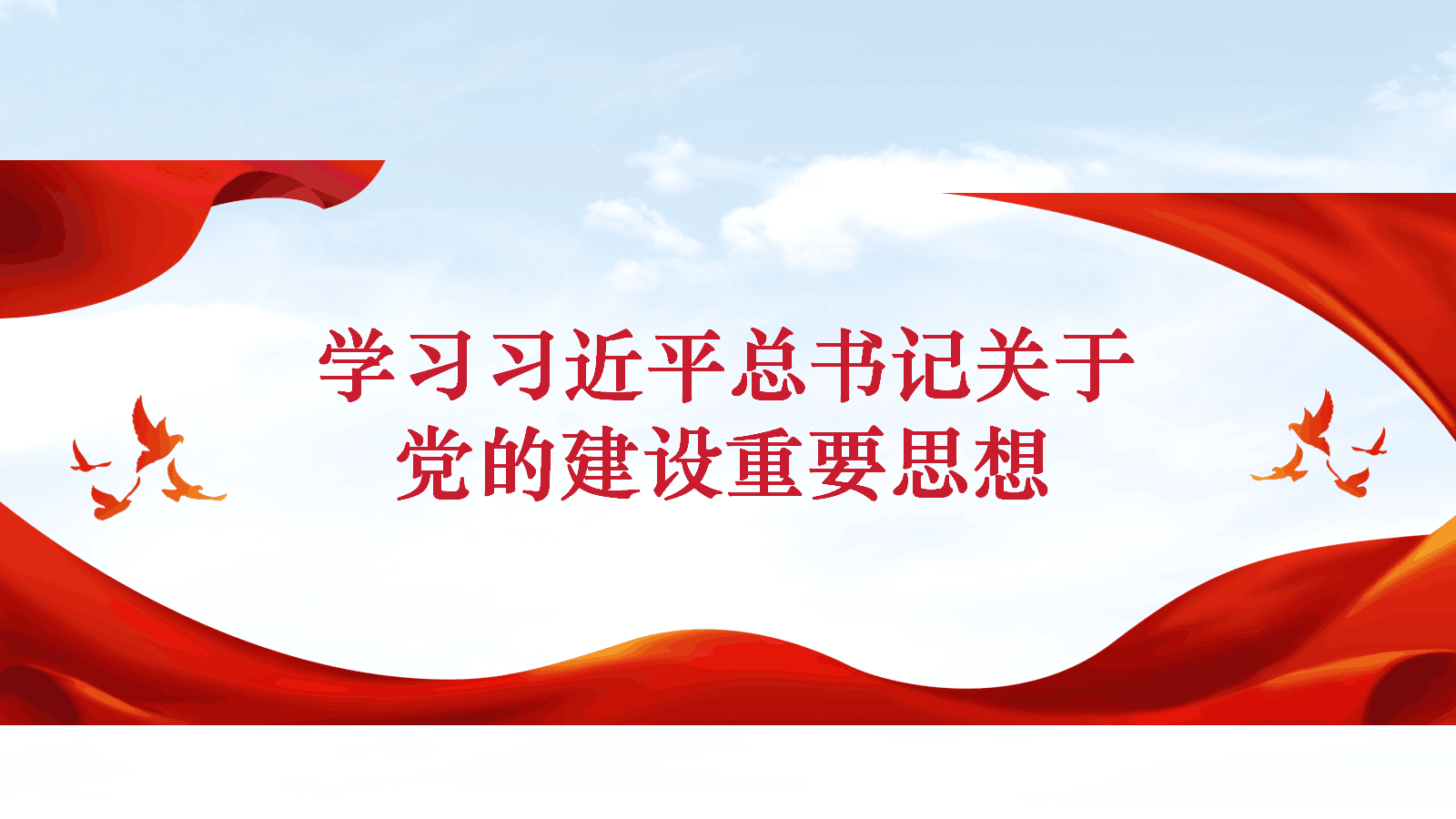 学习习近平总书记关于
党的建设重要思想